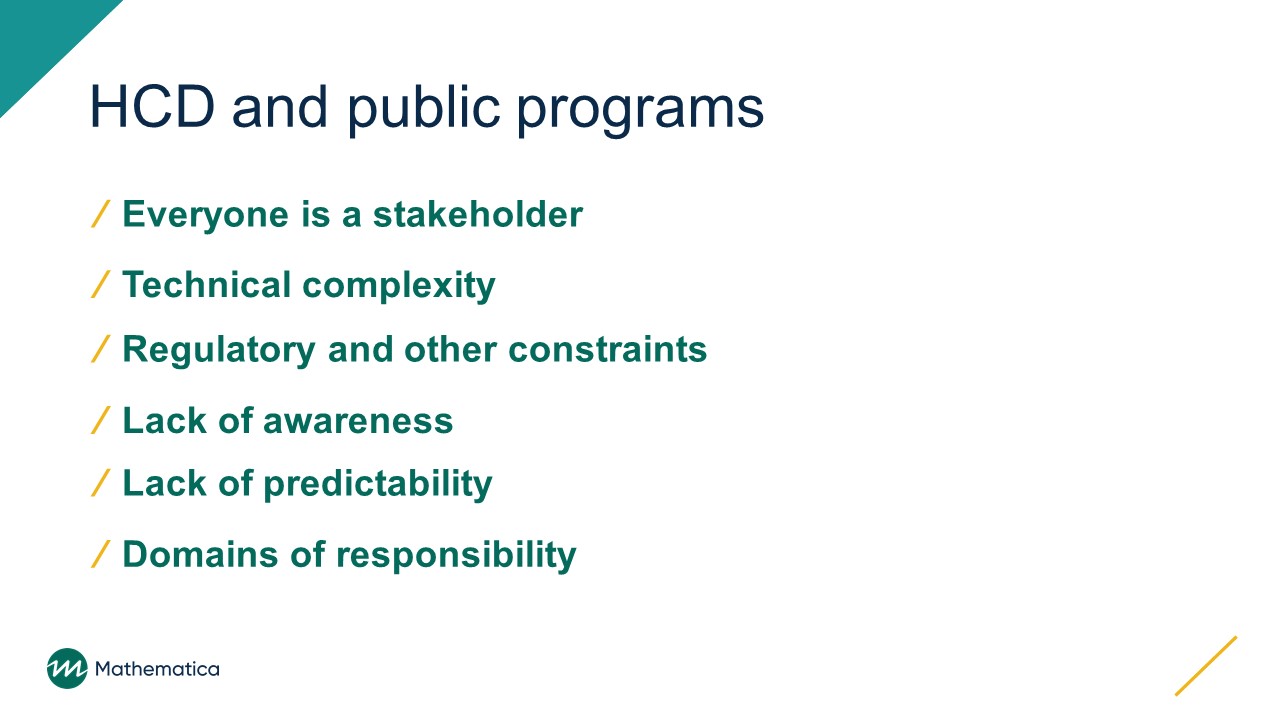 HCD and public programs

/ Everyone is a stakeholder

/ Technical complexity

/ Regulatory and other constraints

/ Lack of awareness

/ Lack of predictability

/ Domains of responsibility

Mathematica